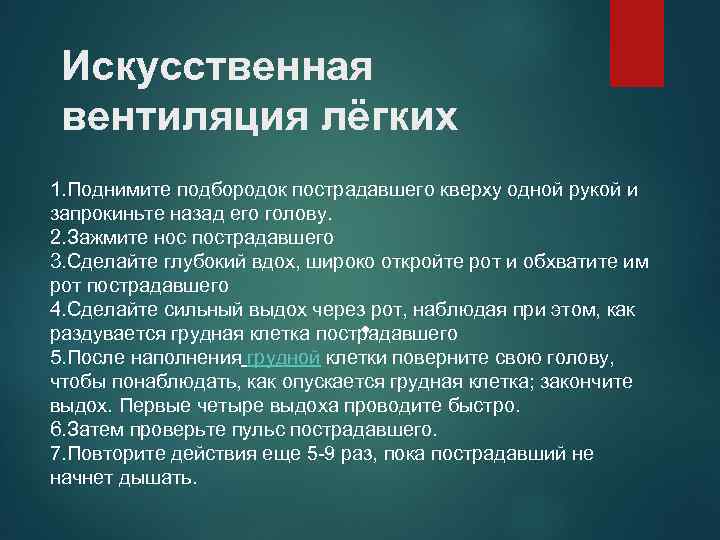 Искусственная вентиляция лёгких

1.Поднимите подбородок пострадавшего кверху одной рукой и запрокиньте назад его голову.
2.Зажмите нос пострадавшего
3.Сделайте глубокий вдох, широко откройте рот и обхватите им рот пострадавшего
4.Сделайте сильный выдох через рот, наблюдая при этом, как раздувается грудная клетка пострадавшего
5.После наполнения грудной клетки поверните свою голову, чтобы понаблюдать, как опускается грудная клетка; закончите выдох. Первые четыре выдоха проводите быстро.
6.Затем проверьте пульс пострадавшего.
7.Повторите действия еще 5-9 раз, пока пострадавший не начнет дышать.